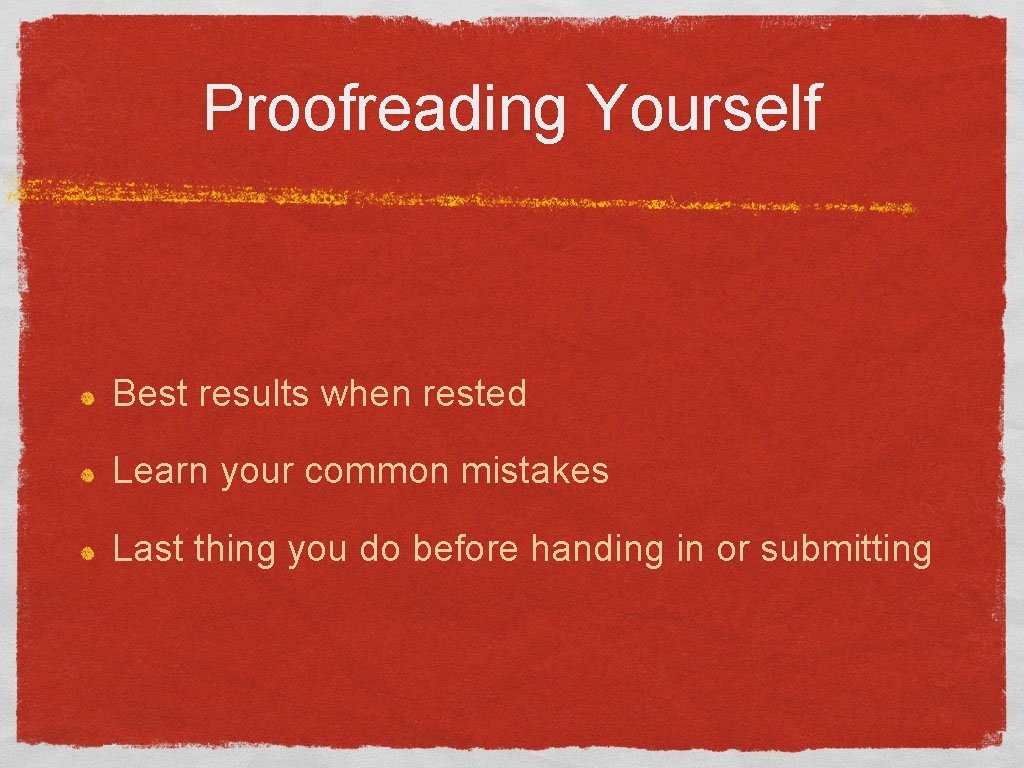 Proofreading Yourself

Best results when rested

Learn your common mistakes

Last thing you do before handing in or submitting